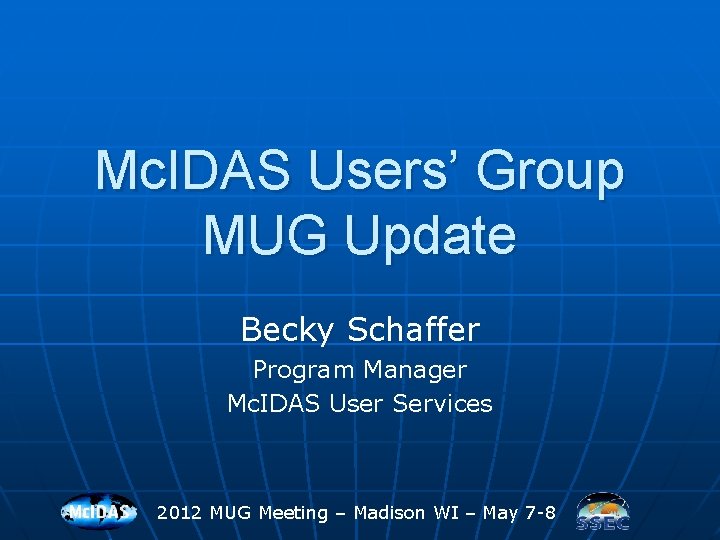 McIDAS Users' Group
MUG Update

Becky Schaffer

Program Manager
McIDAS User Services

McIDAS 2012 MUG Meeting – Madison WI – May 7-8 SSEC